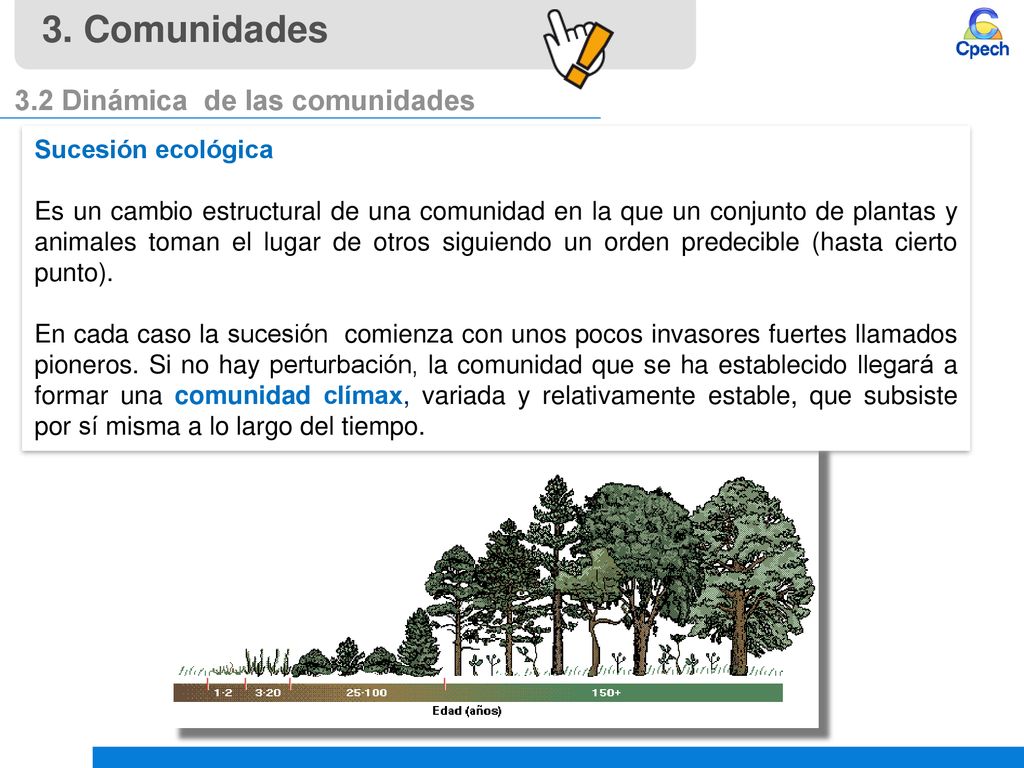 3. Comunidades

Cpech

3.2 Dinámica de las comunidades

Sucesión ecológica

Es un cambio estructural de una comunidad en la que un conjunto de plantas y animales toman el lugar de otros siguiendo un orden predecible (hasta cierto punto).

En cada caso la sucesión comienza con unos pocos invasores fuertes llamados pioneros. Si no hay perturbación, la comunidad que se ha establecido llegará a formar una comunidad clímax, variada y relativamente estable, que subsiste por sí misma a lo largo del tiempo.

1-2 3-20 25-100 150+

Edad (años)